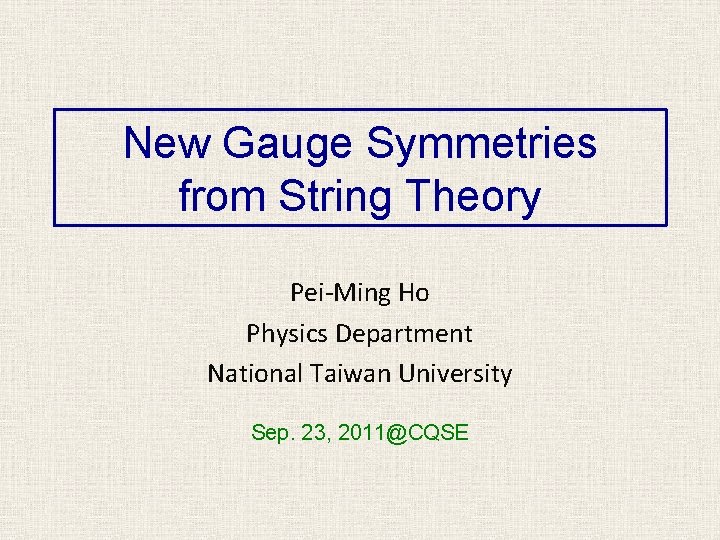 New Gauge Symmetries from String Theory

Pei-Ming Ho
Physics Department
National Taiwan University

Sep. 23, 2011@CQSE